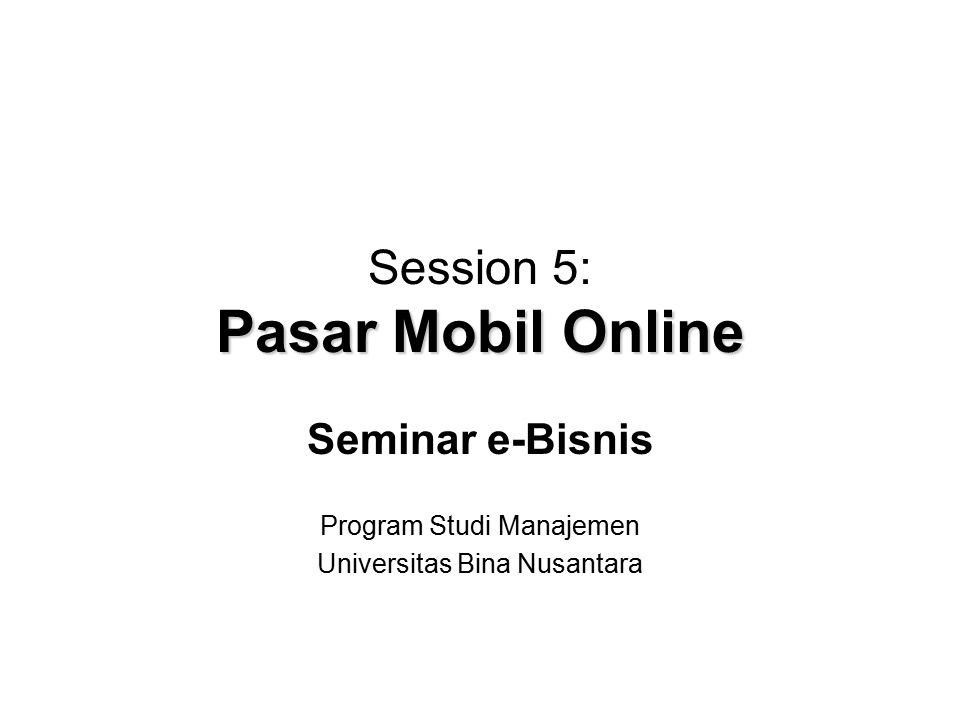 Session 5:
Pasar Mobil Online

Seminar e-Bisnis

Program Studi Manajemen
Universitas Bina Nusantara